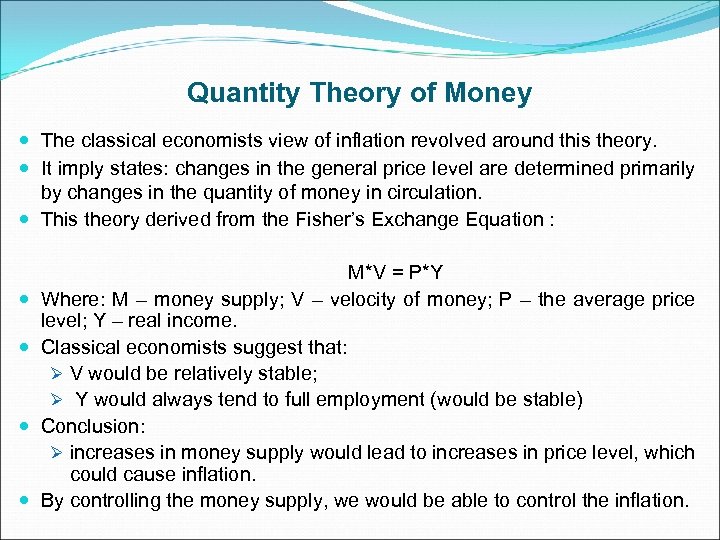 Quantity Theory of Money

- The classical economists view of inflation revolved around this theory.
- It imply states: changes in the general price level are determined primarily by changes in the quantity of money in circulation.
- This theory derived from the Fisher's Exchange Equation :

$M*V = P*Y$

- Where: M – money supply; V – velocity of money; P – the average price level; Y – real income.
- Classical economists suggest that:
  - V would be relatively stable;
  - Y would always tend to full employment (would be stable)
- Conclusion:
  - increases in money supply would lead to increases in price level, which could cause inflation.
- By controlling the money supply, we would be able to control the inflation.